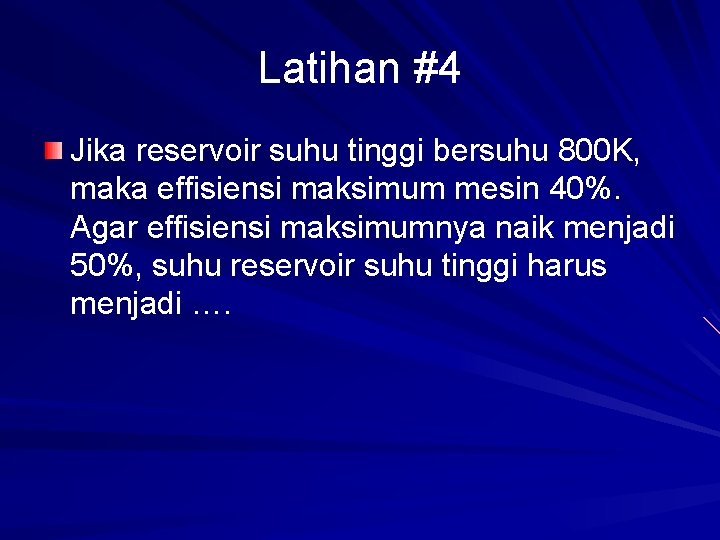 Latihan #4

Jika reservoir suhu tinggi bersuhu 800K, maka effisiensi maksimum mesin 40%. Agar effisiensi maksimumnya naik menjadi 50%, suhu reservoir suhu tinggi harus menjadi ….